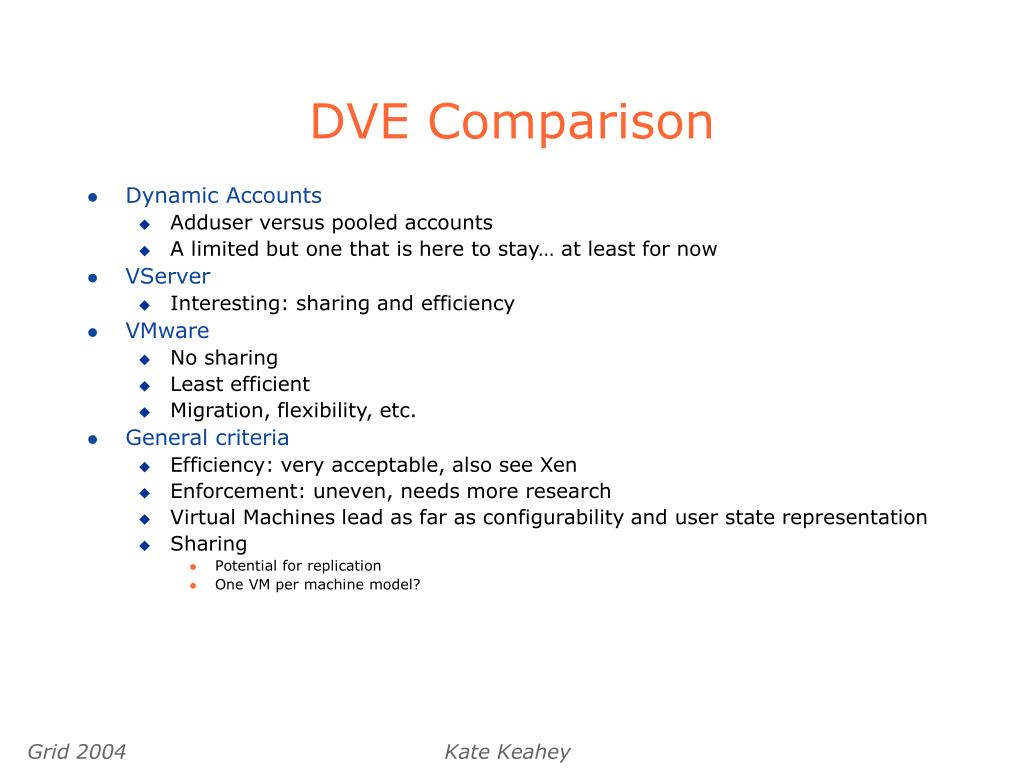 DVE Comparison

- Dynamic Accounts
  - Adduser versus pooled accounts
  - A limited but one that is here to stay… at least for now
- VServer
  - Interesting: sharing and efficiency
- VMware
  - No sharing
  - Least efficient
  - Migration, flexibility, etc.
- General criteria
  - Efficiency: very acceptable, also see Xen
  - Enforcement: uneven, needs more research
  - Virtual Machines lead as far as configurability and user state representation
  - Sharing
    - Potential for replication
    - One VM per machine model?

Grid 2004

Kate Keahey